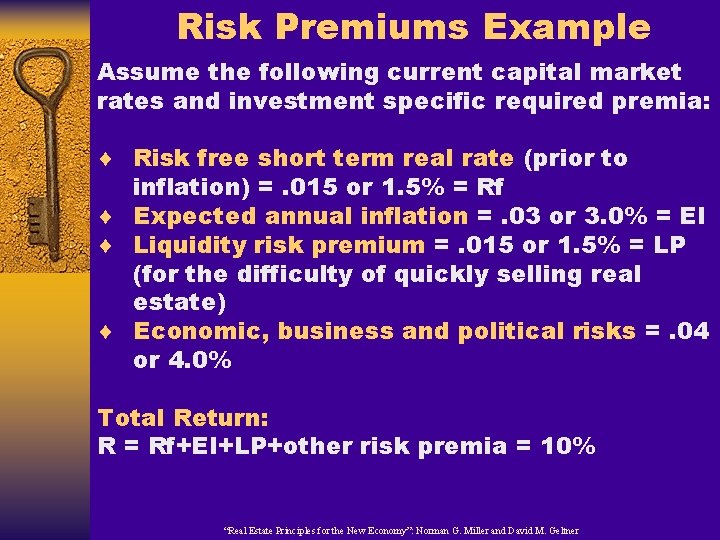 Risk Premiums Example

Assume the following current capital market rates and investment specific required premia:

♦ Risk free short term real rate (prior to inflation) = .015 or 1.5% = Rf
♦ Expected annual inflation = .03 or 3.0% = EI
♦ Liquidity risk premium = .015 or 1.5% = LP (for the difficulty of quickly selling real estate)
♦ Economic, business and political risks = .04 or 4.0%

Total Return:
R = Rf+EI+LP+other risk premia = 10%

"Real Estate Principles for the New Economy": Norman G. Miller and David M. Geltner